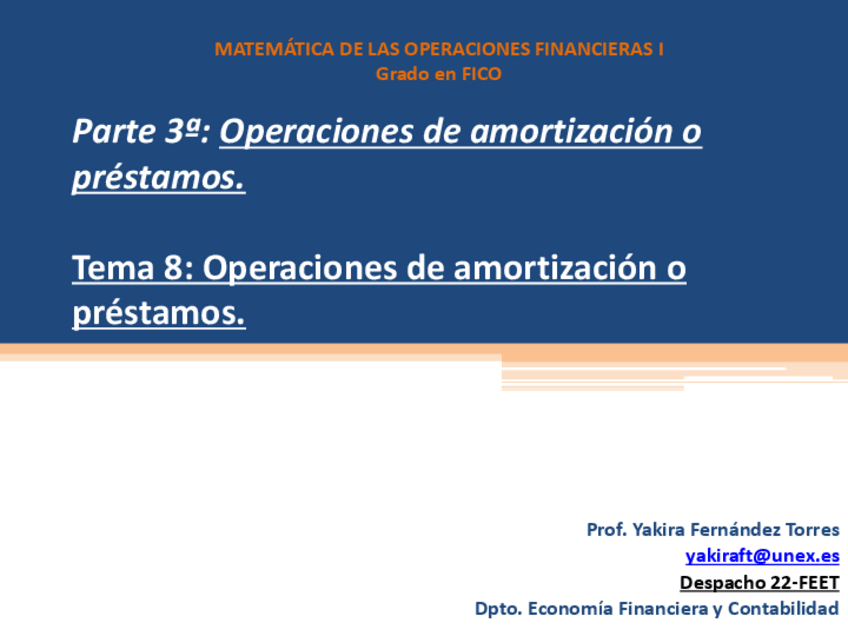 MATEMÁTICA DE LAS OPERACIONES FINANCIERAS I
Grado en FICO

Parte 3ª: Operaciones de amortización o préstamos.

Tema 8: Operaciones de amortización o préstamos.

Prof. Yakira Fernández Torres
yakiraft@unex.es
Despacho 22-FEET
Dpto. Economía Financiera y Contabilidad